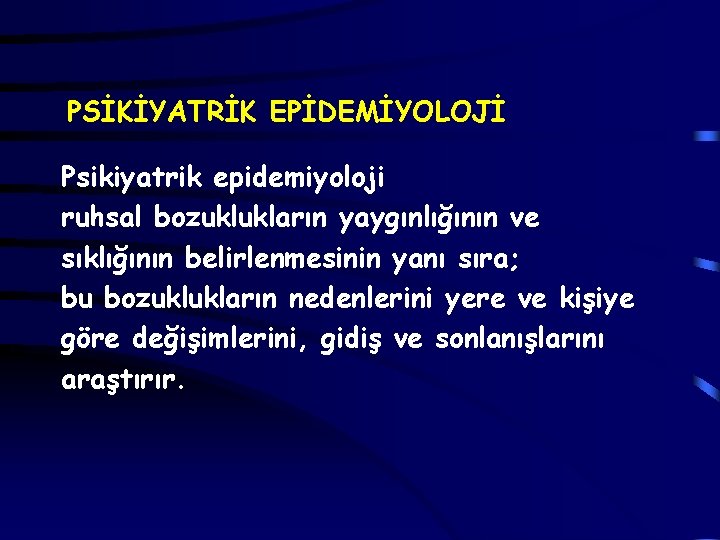 PSİKİYATRİK EPİDEMİYOLOJİ

Psikiyatrik epidemiyoloji ruhsal bozuklukların yaygınlığının ve sıklığının belirlenmesinin yanı sıra; bu bozuklukların nedenlerini yere ve kişiye göre değişimlerini, gidiş ve sonlanışlarını araştırır.